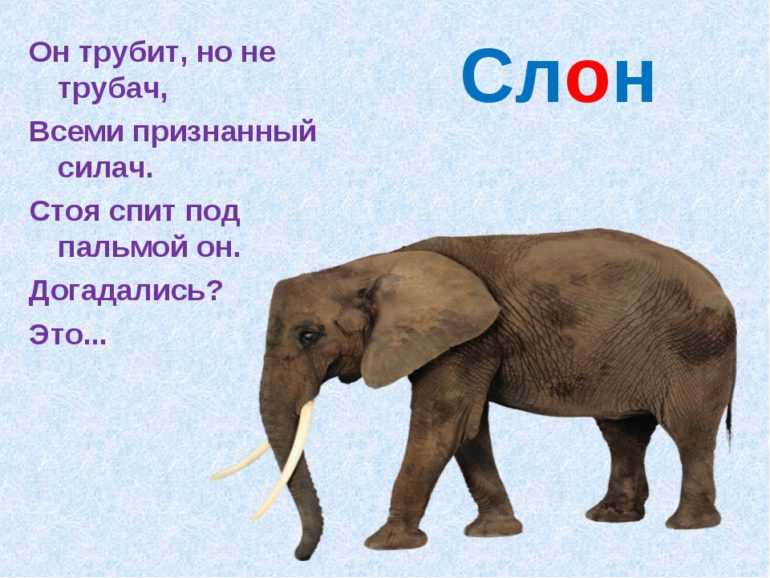 Он трубит, но не трубач,
Всеми признанный силач.
Стоя спит под пальмой он.
Догадались?
Это...

Слон